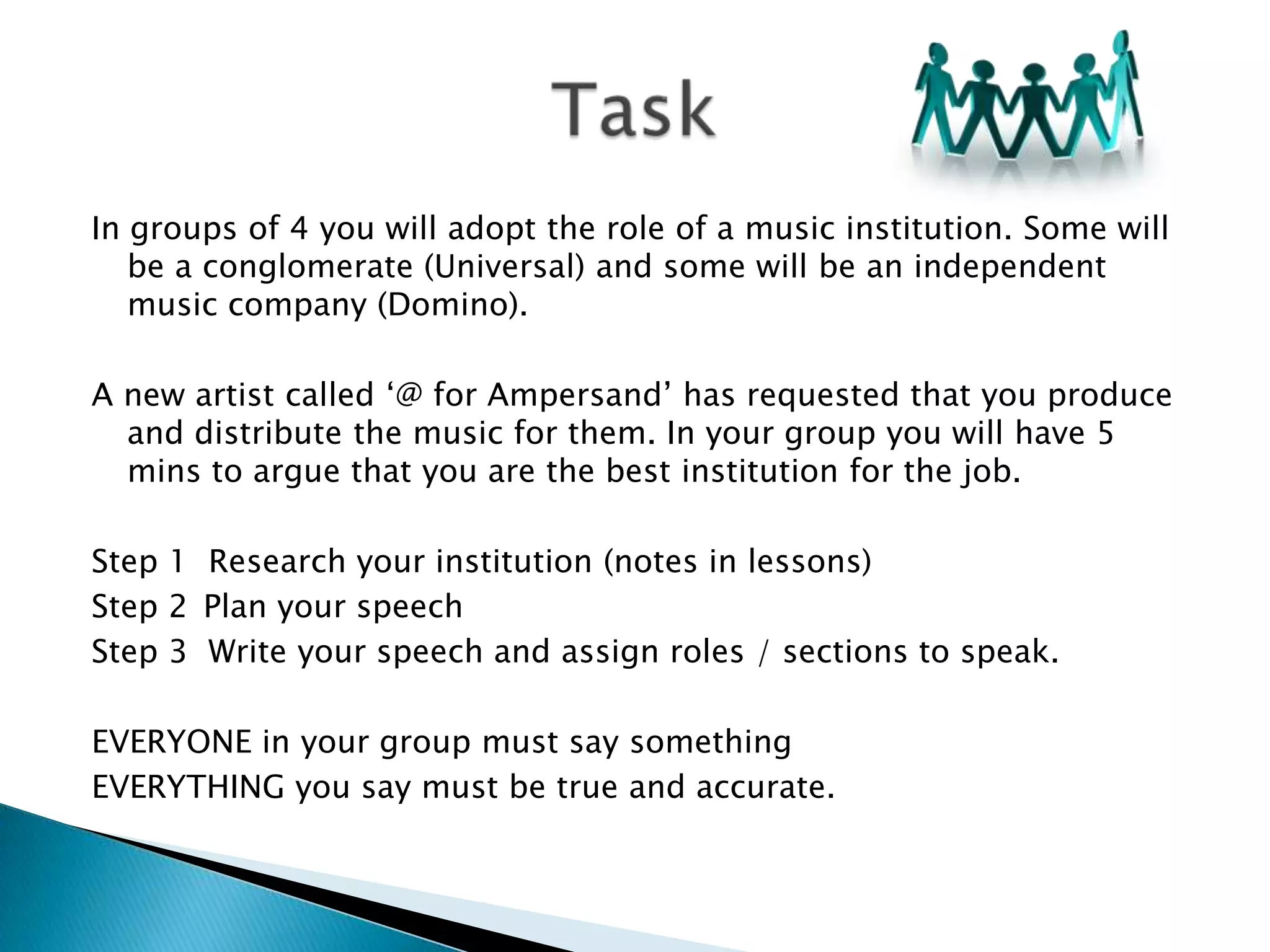 Task

In groups of 4 you will adopt the role of a music institution. Some will be a conglomerate (Universal) and some will be an independent music company (Domino).

A new artist called ‘@ for Ampersand’ has requested that you produce and distribute the music for them. In your group you will have 5 mins to argue that you are the best institution for the job.

Step 1 Research your institution (notes in lessons)
Step 2 Plan your speech
Step 3 Write your speech and assign roles / sections to speak.

EVERYONE in your group must say something
EVERYTHING you say must be true and accurate.